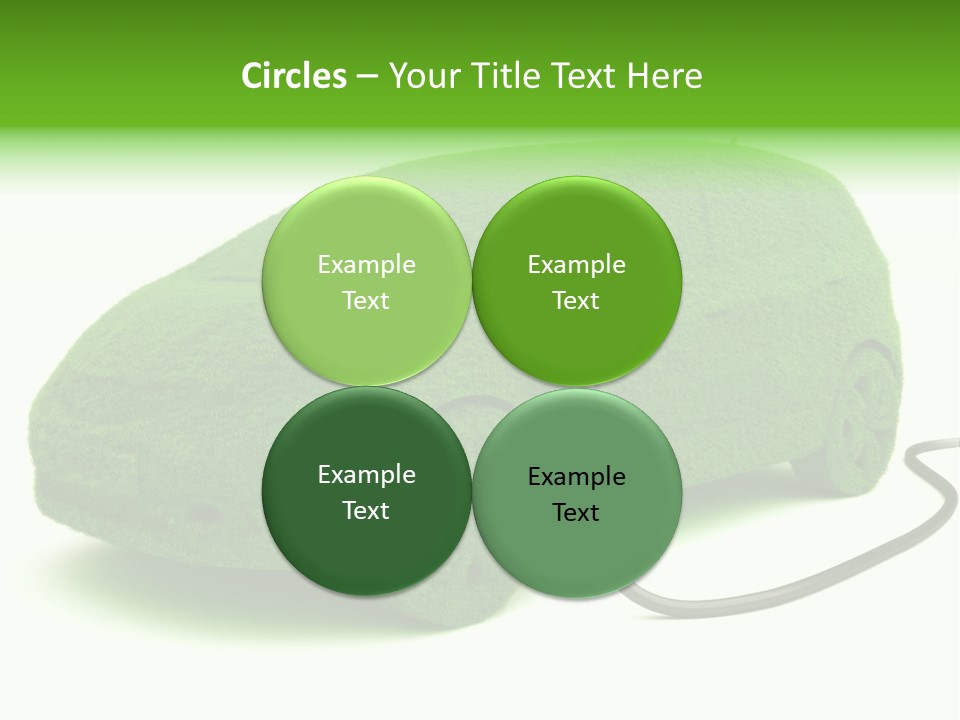 Circles – Your Title Text Here

Example Text

Example Text

Example Text

Example Text